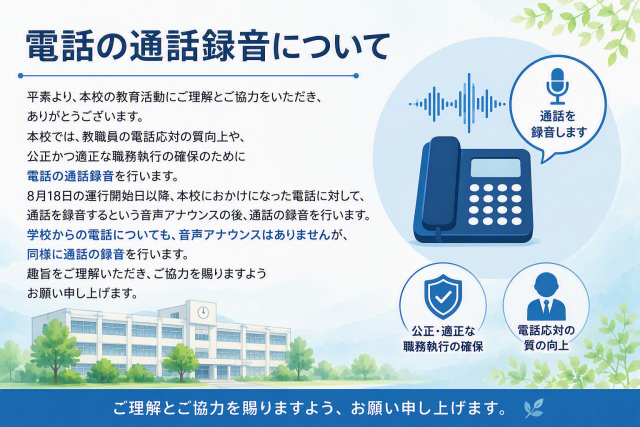 電話の通話録音について

平素より、本校の教育活動にご理解とご協力をいただき、ありがとうございます。
本校では、教職員の電話応対の質向上や、公正かつ適正な職務執行の確保のために電話の通話録音を行います。
8月18日の運行開始日以降、本校におかけになった電話に対して、通話を録音するという音声アナウンスの後、通話の録音を行います。
学校からの電話についても、音声アナウンスはありませんが、同様に通話の録音を行います。
趣旨をご理解いただき、ご協力を賜りますようお願い申し上げます。

通話を録音します

公正・適正な職務執行の確保

電話応対の質の向上

ご理解とご協力を賜りますよう、お願い申し上げます。